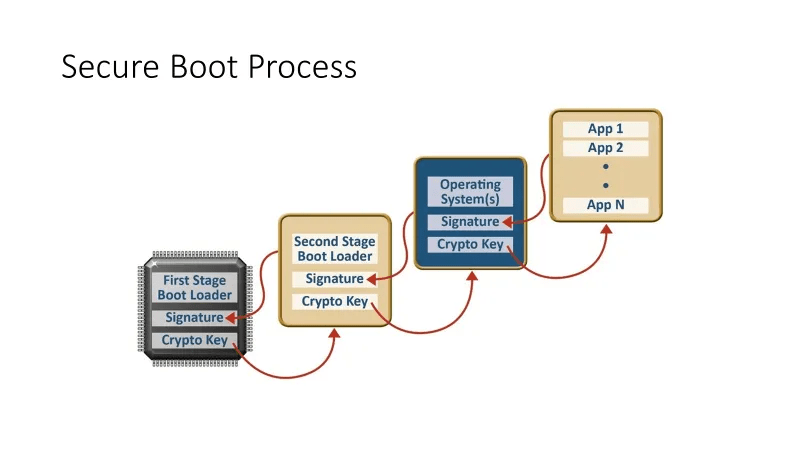 Secure Boot Process

First Stage Boot Loader
Signature
Crypto Key

Second Stage Boot Loader
Signature
Crypto Key

Operating System(s)
Signature
Crypto Key

App 1
App 2
•
•
App N